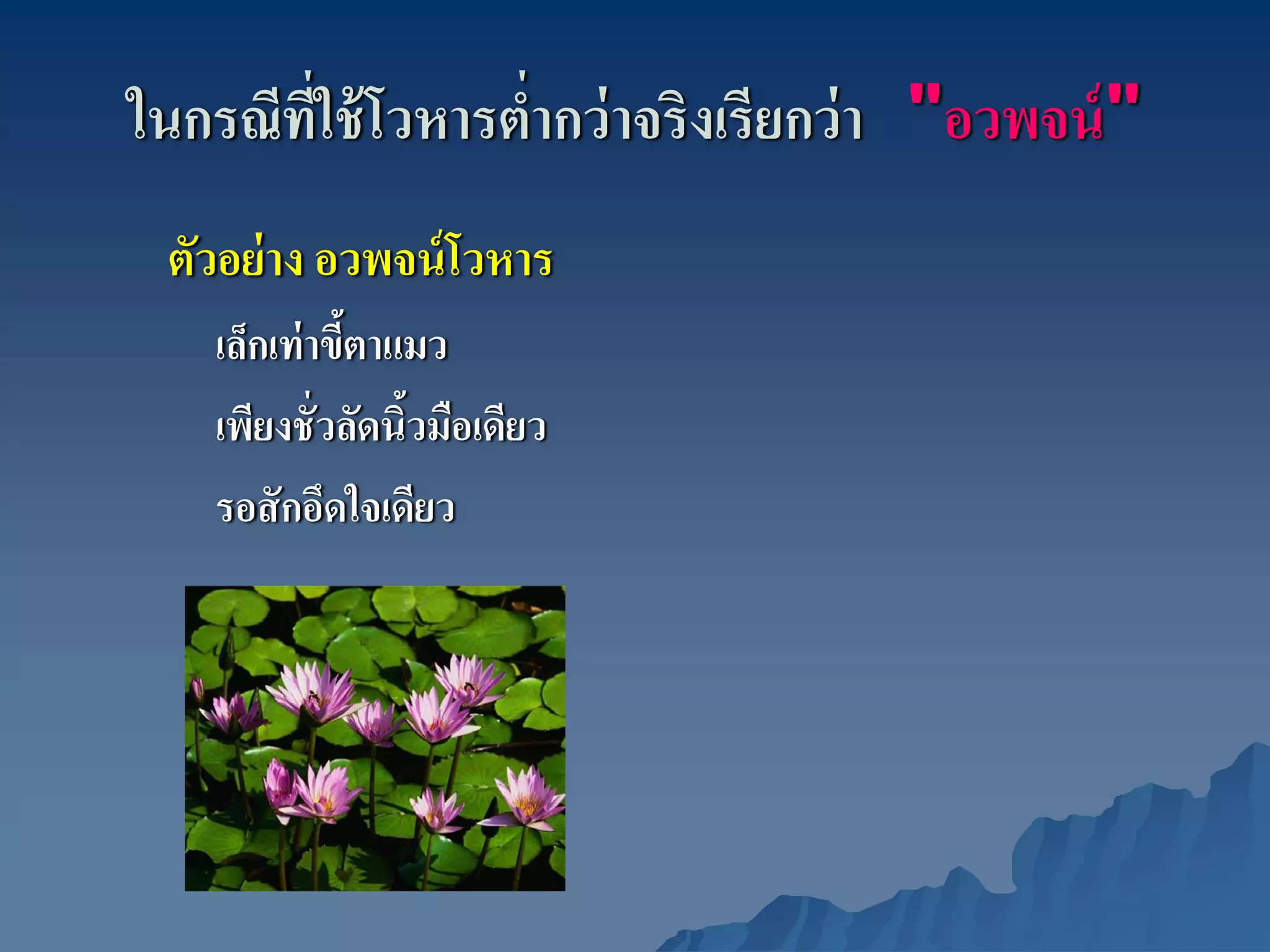 ในกรณีที่ใช้โวหารต่ำกว่าจริงเรียกว่า "อวพจน์"

ตัวอย่าง อวพจน์โวหาร

เล็กเท่าขี้ตาแมว

เพียงชั่วลัดนิ้วมือเดียว

รอสักอึดใจเดียว